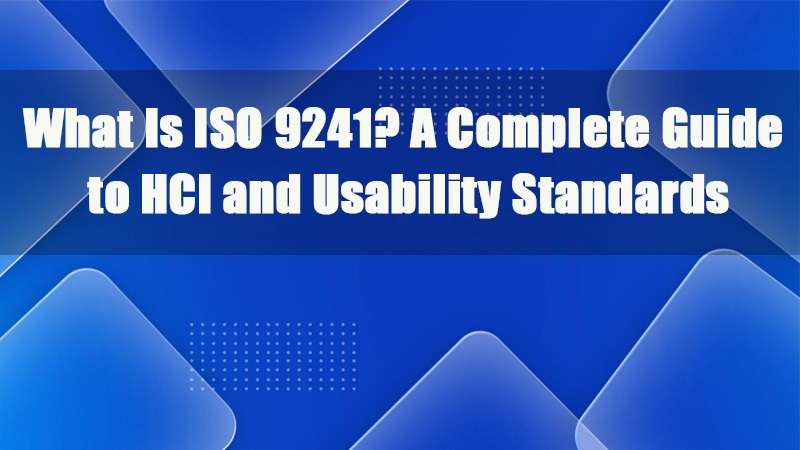 What Is ISO 9241? A Complete Guide to HCI and Usability Standards